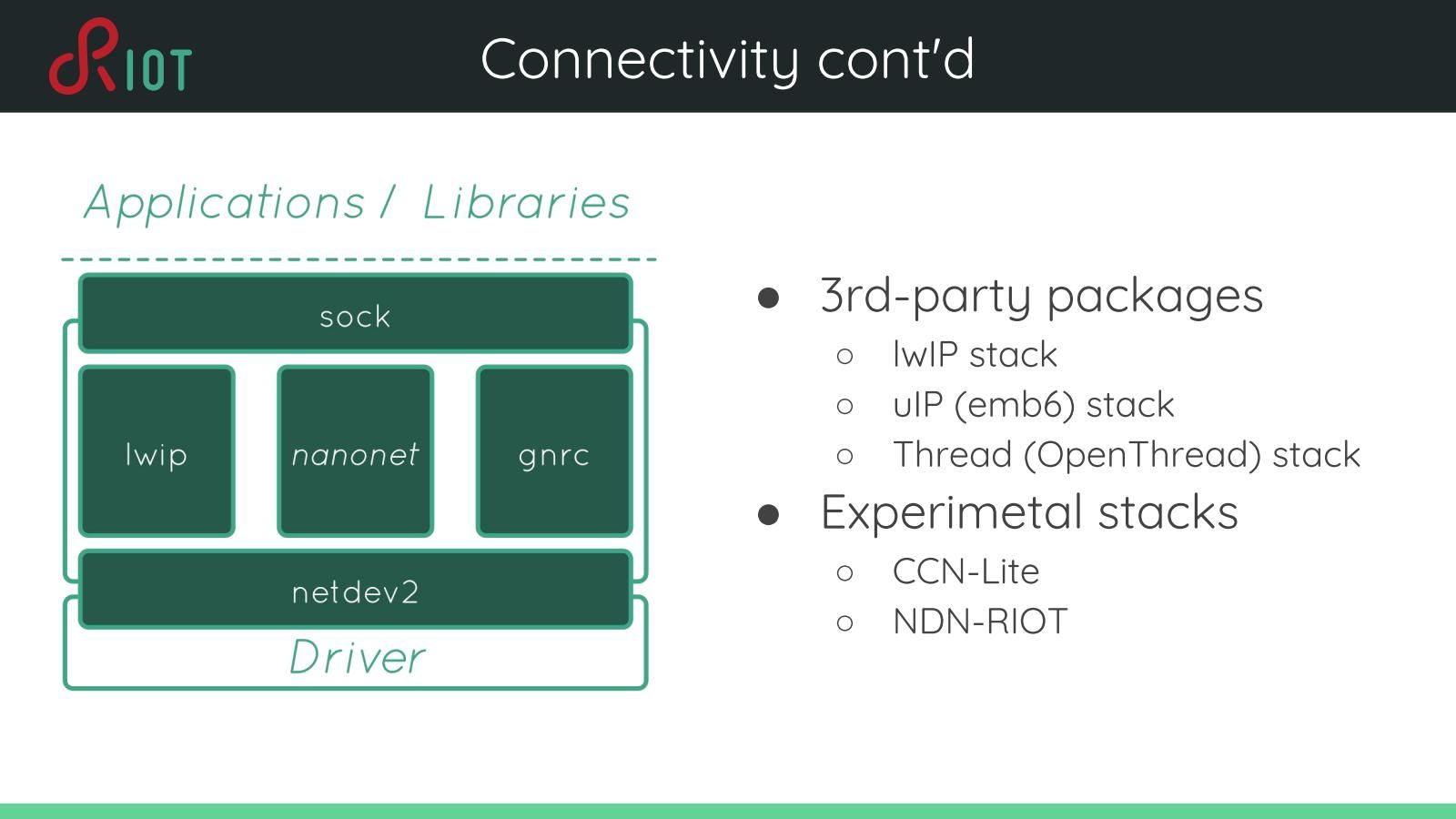 RIOT

Connectivity cont'd

Applications / Libraries

sock

lwip

nanonet

gnrc

netdev2

Driver

● 3rd-party packages
○ lwIP stack
○ uIP (emb6) stack
○ Thread (OpenThread) stack
● Experimetal stacks
○ CCN-Lite
○ NDN-RIOT